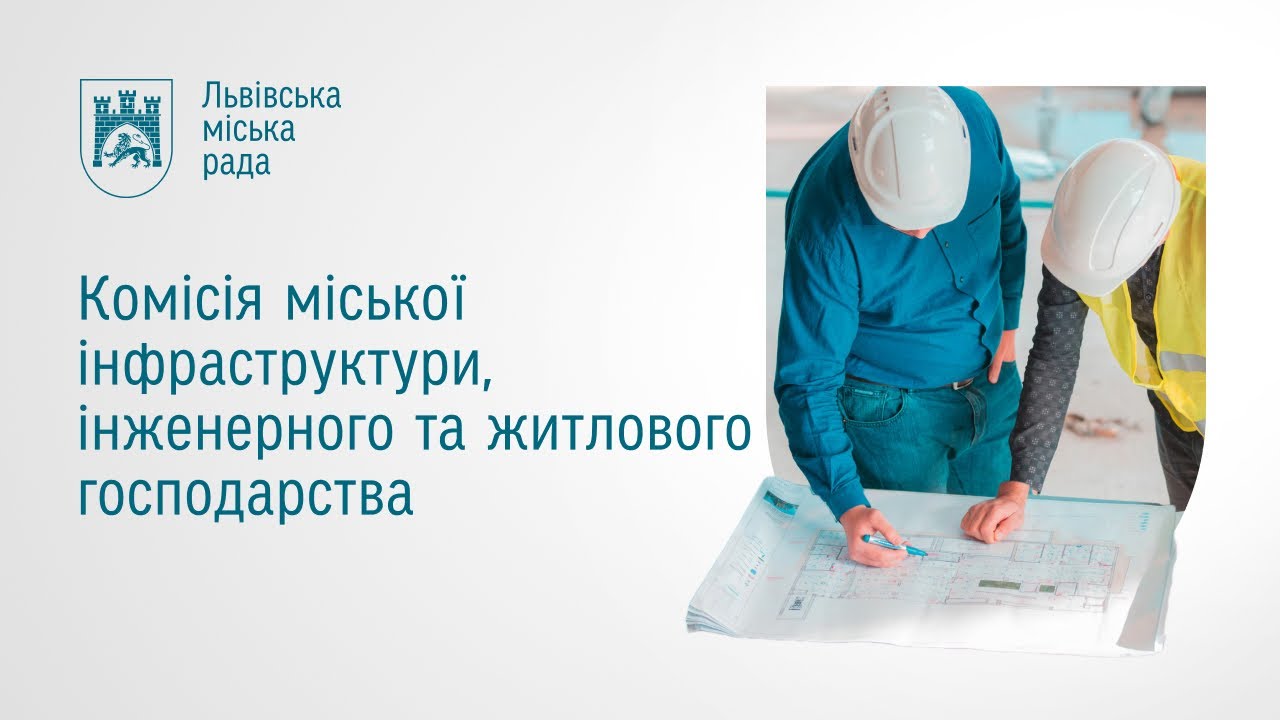 Львівська міська рада

Комісія міської інфраструктури, інженерного та житлового господарства